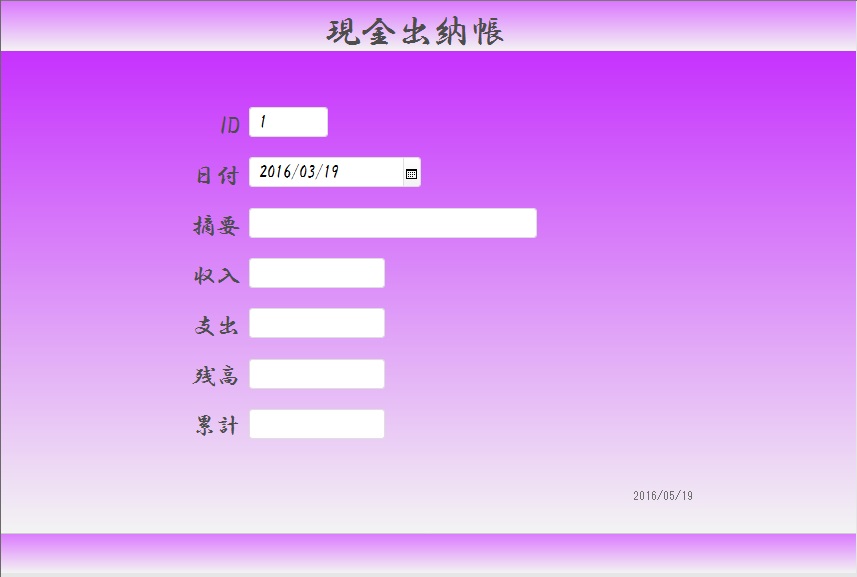 現金出納帳

ID 1

日付 2016/03/19

摘要

収入

支出

残高

累計

2016/05/19